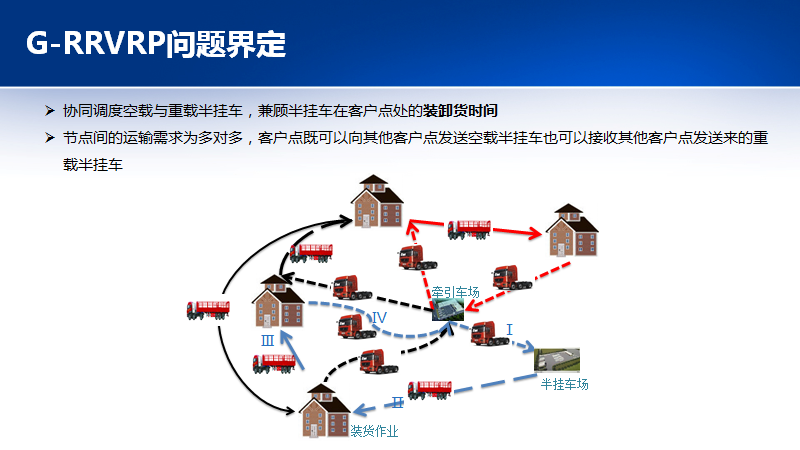 G-RRVRP问题界定

➢ 协同调度空载与重载半挂车，兼顾半挂车在客户点处的装卸货时间

➢ 节点间的运输需求为多对多，客户点既可以向其他客户点发送空载半挂车也可以接收其他客户点发送来的重载半挂车

牵引车场

IV

I

III

半挂车场

II

装货作业